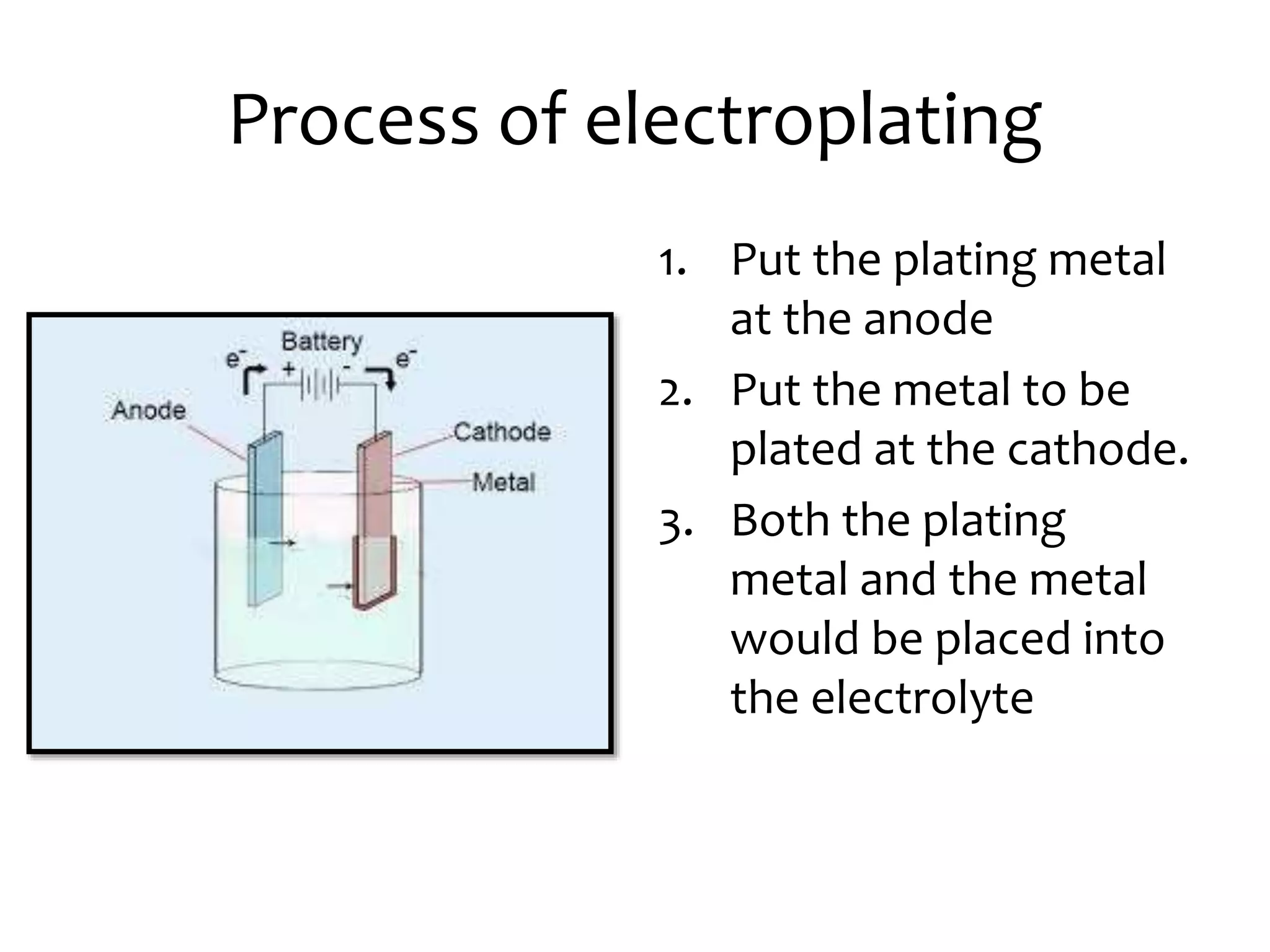 Process of electroplating

Battery
$e^-$
+
-
$e^-$
Anode
Cathode
Metal

1. Put the plating metal at the anode
2. Put the metal to be plated at the cathode.
3. Both the plating metal and the metal would be placed into the electrolyte